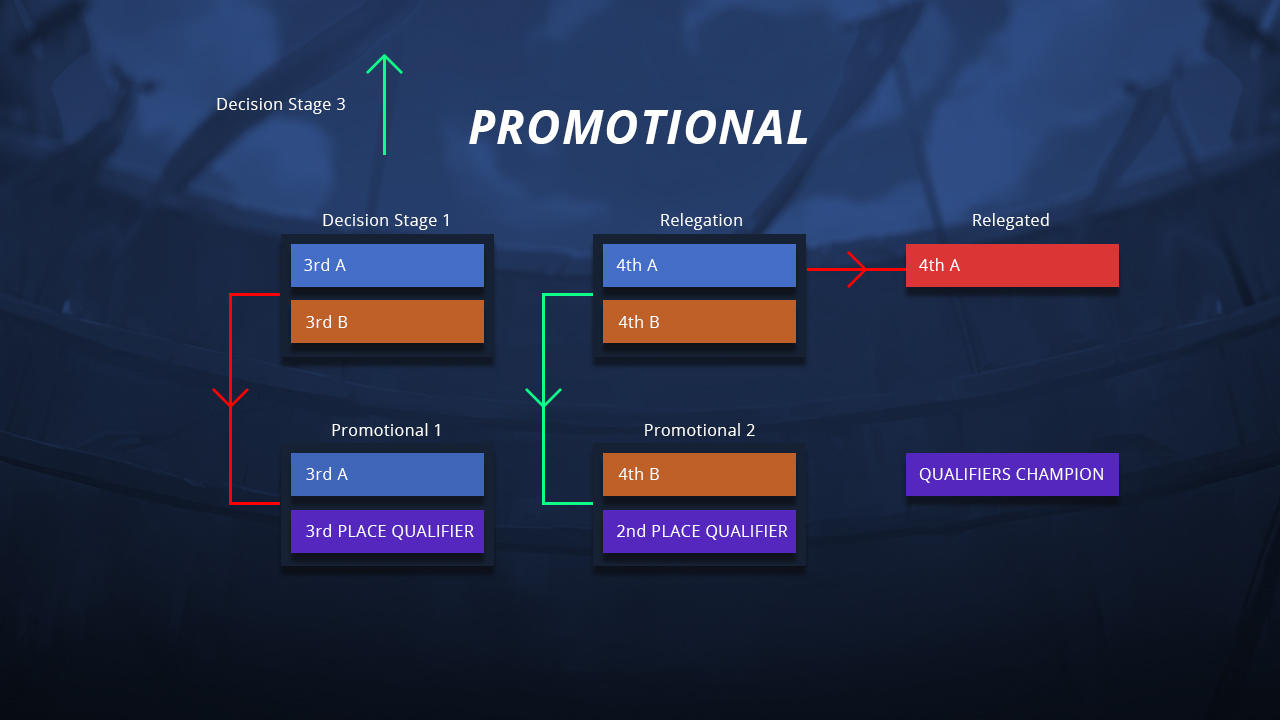 Decision Stage 3

PROMOTIONAL

Decision Stage 1
3rd A
3rd B

Relegation
4th A
4th B

Relegated
4th A

Promotional 1
3rd A
3rd PLACE QUALIFIER

Promotional 2
4th B
2nd PLACE QUALIFIER

QUALIFIERS CHAMPION